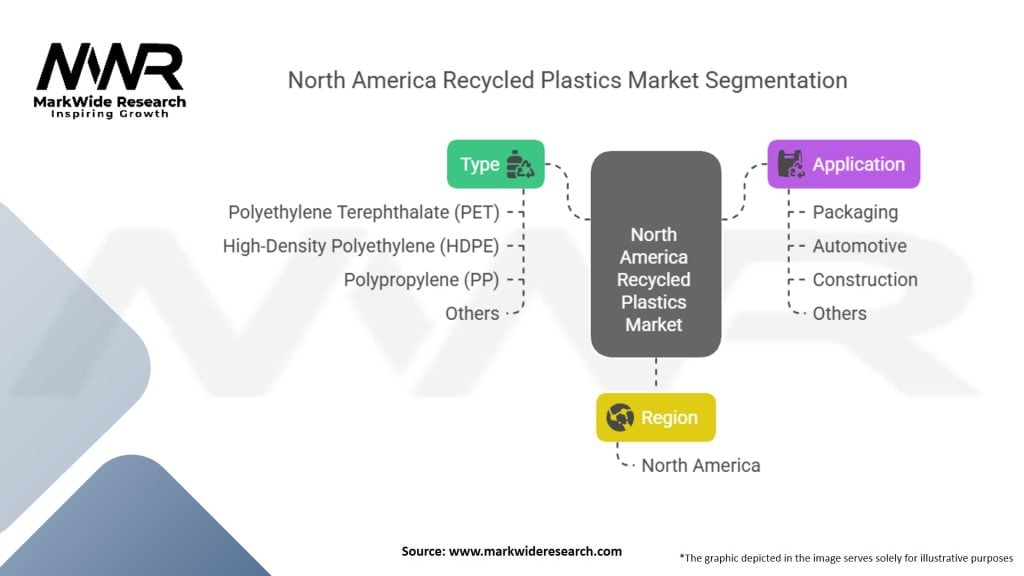 MWR
MarkWide Research
Inspiring Growth

North America Recycled Plastics Market Segmentation

Type
Polyethylene Terephthalate (PET)
High-Density Polyethylene (HDPE)
Polypropylene (PP)
Others

North America Recycled Plastics Market

Application
Packaging
Automotive
Construction
Others

Region
North America

Source: www.markwideresearch.com

*The graphic depicted in the image serves solely for illustrative purposes